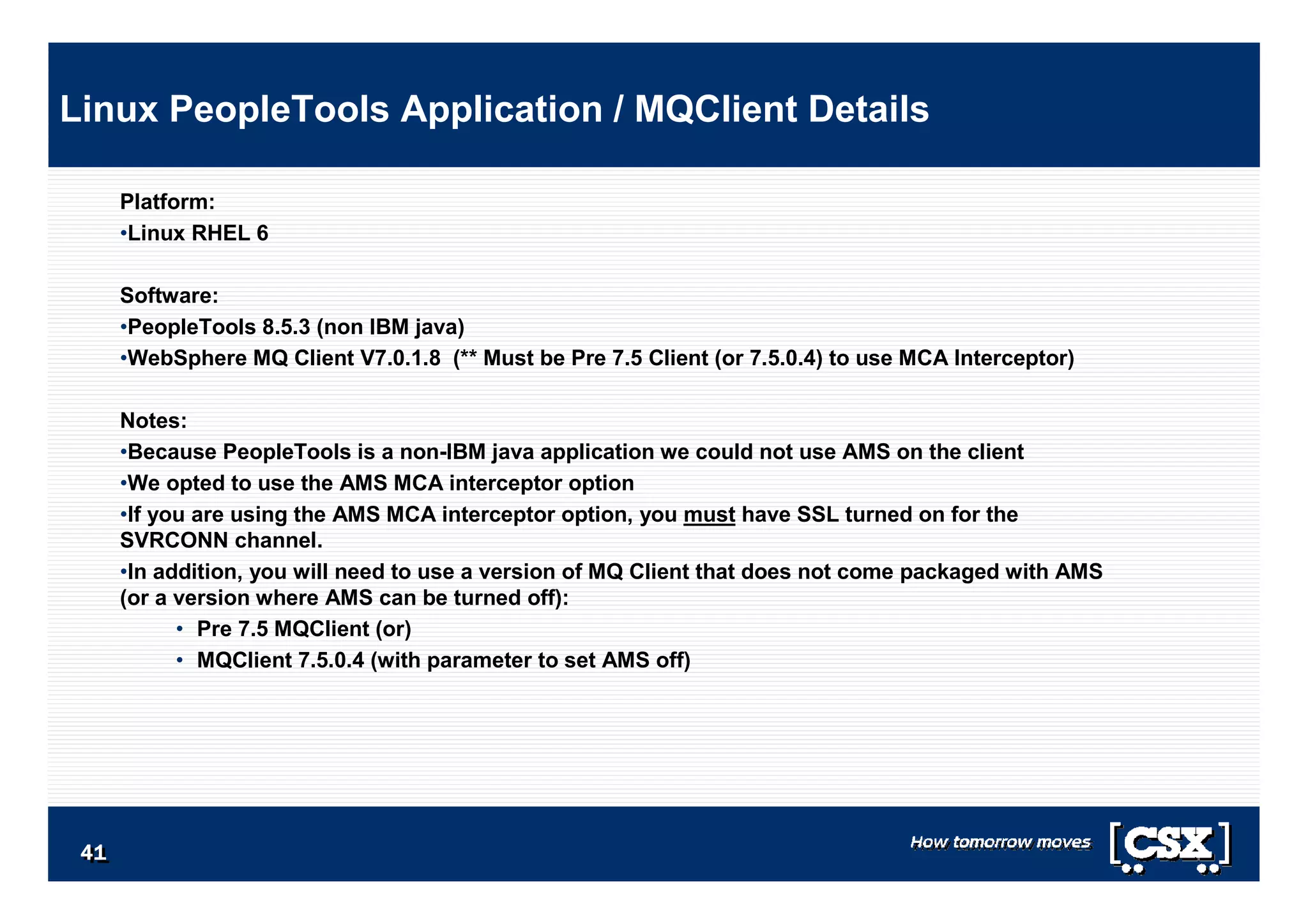 Linux PeopleTools Application / MQClient Details

Platform:
•Linux RHEL 6

Software:
•PeopleTools 8.5.3 (non IBM java)
•WebSphere MQ Client V7.0.1.8 (** Must be Pre 7.5 Client (or 7.5.0.4) to use MCA Interceptor)

Notes:
•Because PeopleTools is a non-IBM java application we could not use AMS on the client
•We opted to use the AMS MCA interceptor option
•If you are using the AMS MCA interceptor option, you must have SSL turned on for the SVRCONN channel.
•In addition, you will need to use a version of MQ Client that does not come packaged with AMS (or a version where AMS can be turned off):
• Pre 7.5 MQClient (or)
• MQClient 7.5.0.4 (with parameter to set AMS off)

41

How tomorrow moves

CSX